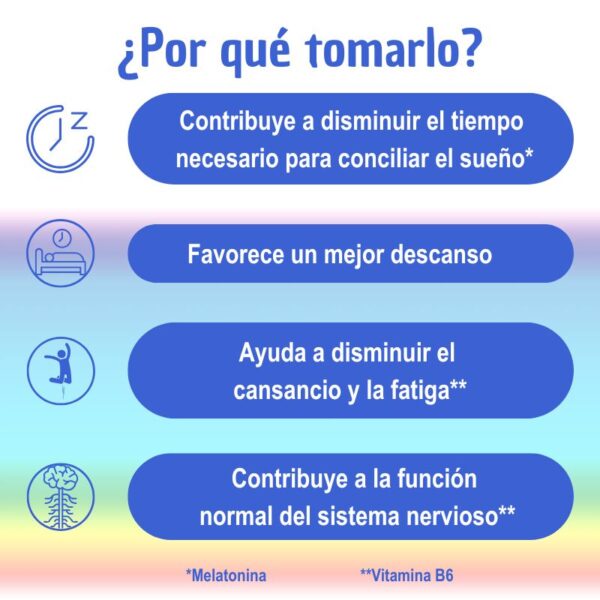 ¿Por qué tomarlo?

Z

Contribuye a disminuir el tiempo necesario para conciliar el sueño*

Favorece un mejor descanso

Ayuda a disminuir el cansancio y la fatiga**

Contribuye a la función normal del sistema nervioso**

*Melatonina

**Vitamina B6